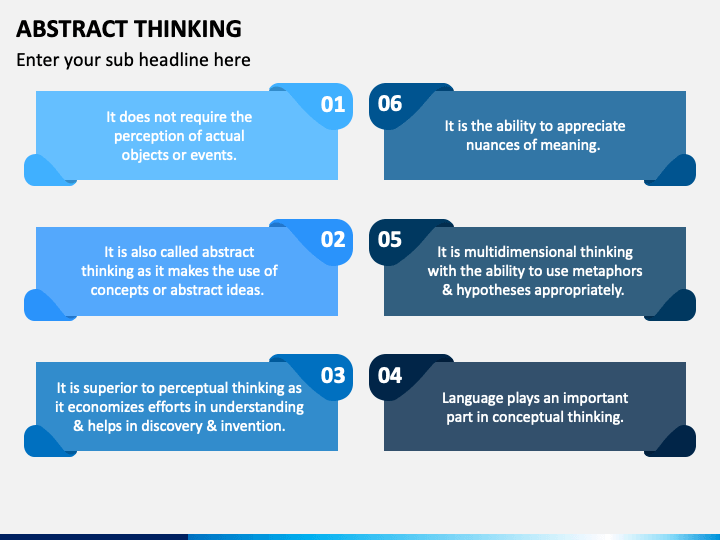 ABSTRACT THINKING

Enter your sub headline here

01

It does not require the perception of actual objects or events.

02

It is also called abstract thinking as it makes the use of concepts or abstract ideas.

03

It is superior to perceptual thinking as it economizes efforts in understanding & helps in discovery & invention.

06

It is the ability to appreciate nuances of meaning.

05

It is multidimensional thinking with the ability to use metaphors & hypotheses appropriately.

04

Language plays an important part in conceptual thinking.